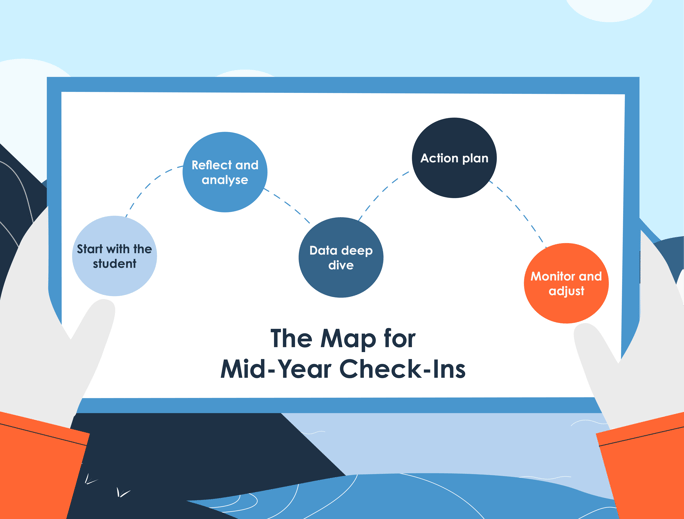 Start with the student

Reflect and analyse

Data deep dive

Action plan

Monitor and adjust

The Map for Mid-Year Check-Ins